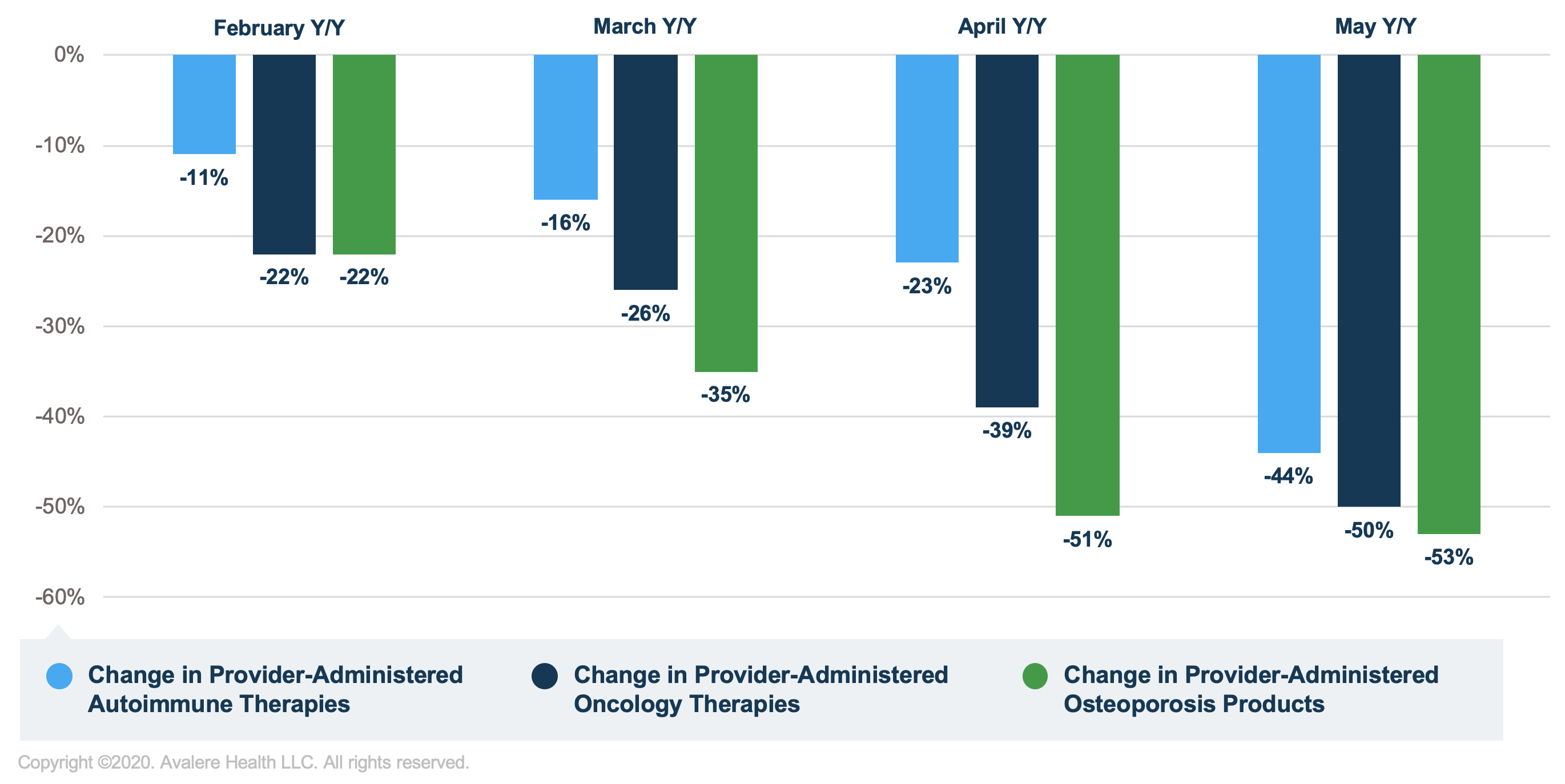 February Y/Y
March Y/Y
April Y/Y
May Y/Y

0%
-10%
-20%
-30%
-40%
-50%
-60%

-11%
-22%
-22%
-16%
-26%
-35%
-23%
-39%
-51%
-44%
-50%
-53%

Change in Provider-Administered Autoimmune Therapies
Change in Provider-Administered Oncology Therapies
Change in Provider-Administered Osteoporosis Products

Copyright ©2020. Avalere Health LLC. All rights reserved.